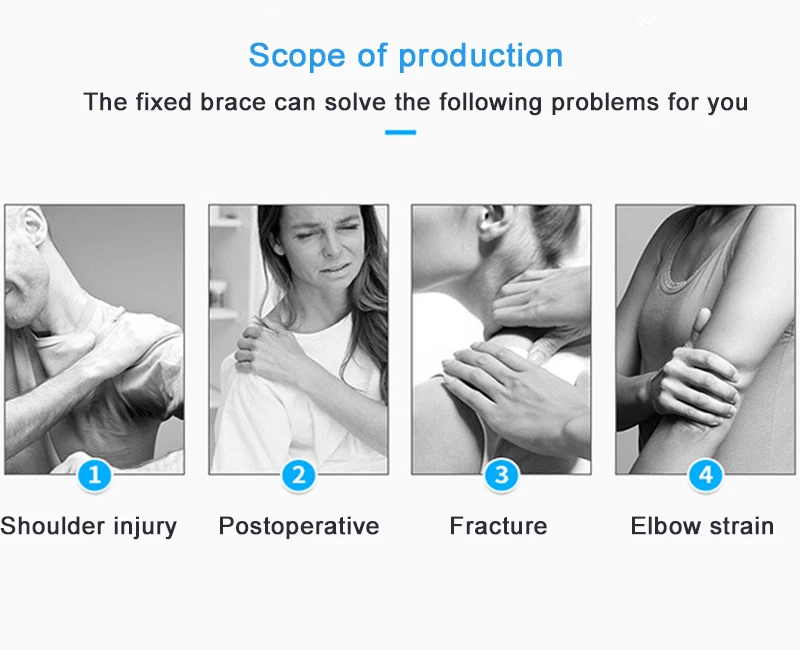 Scope of production

The fixed brace can solve the following problems for you

1
Shoulder injury

2
Postoperative

3
Fracture

4
Elbow strain